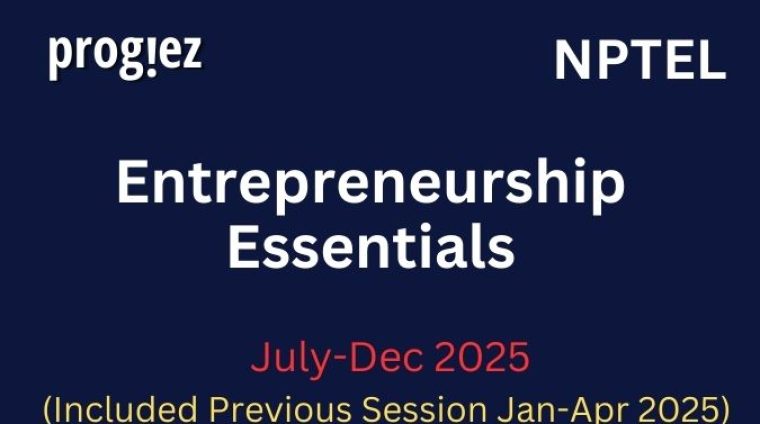 prog!ez

NPTEL

Entrepreneurship Essentials

July-Dec 2025
(Included Previous Session Jan-Apr 2025)